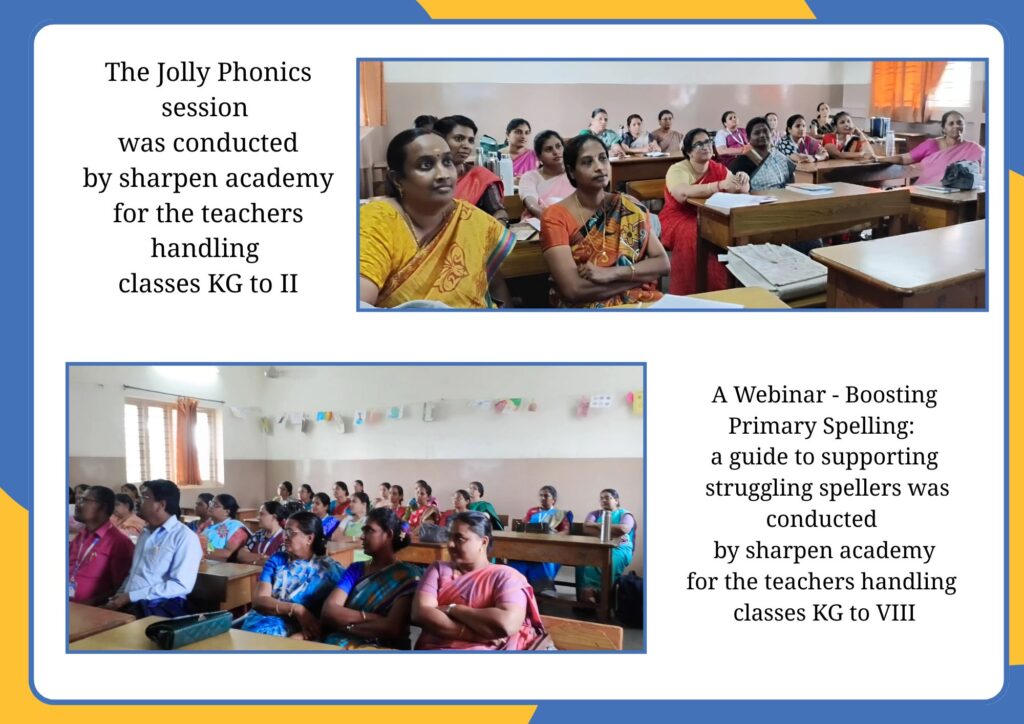 The Jolly Phonics session was conducted by sharpen academy for the teachers handling classes KG to II

A Webinar - Boosting Primary Spelling: a guide to supporting struggling spellers was conducted by sharpen academy for the teachers handling classes KG to VIII